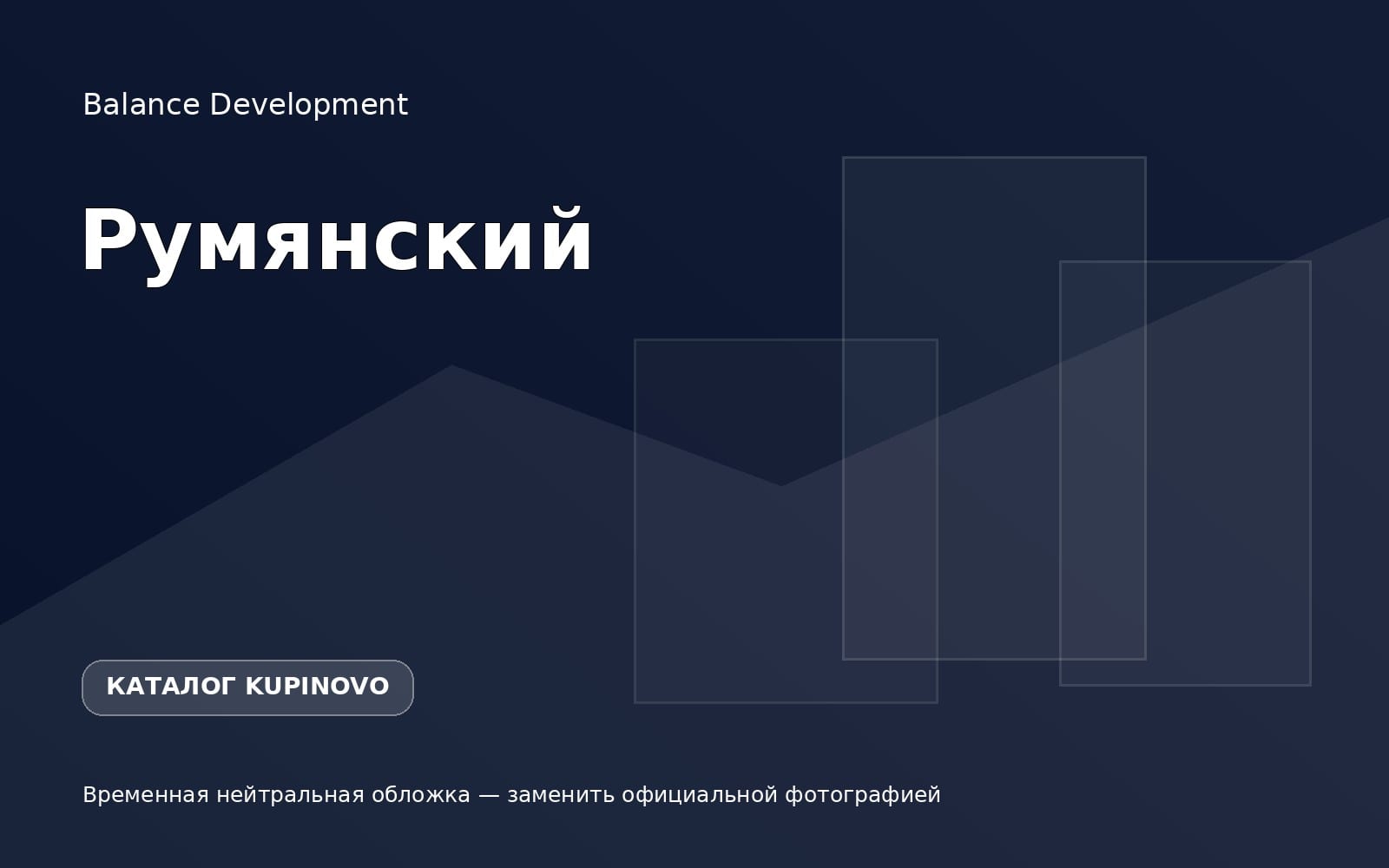 Balance Development

Румянский

КАТАЛОГ KUPINOVO

Временная нейтральная обложка — заменить официальной фотографией